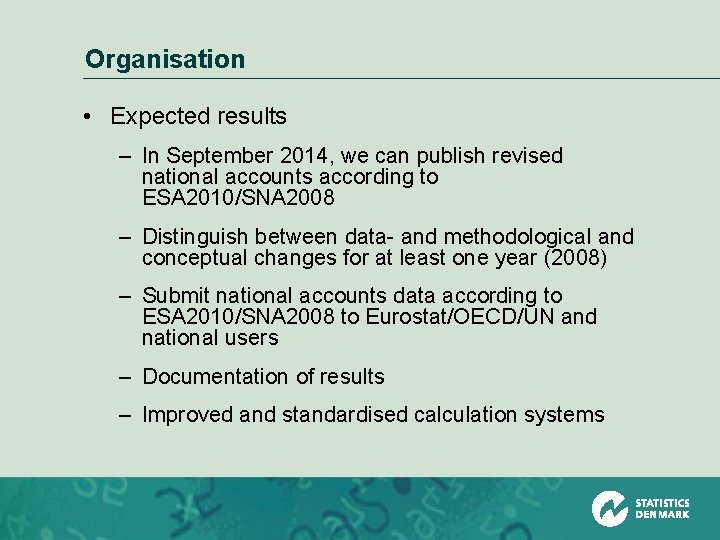 Organisation

• Expected results

– In September 2014, we can publish revised national accounts according to ESA2010/SNA2008

– Distinguish between data- and methodological and conceptual changes for at least one year (2008)

– Submit national accounts data according to ESA2010/SNA2008 to Eurostat/OECD/UN and national users

– Documentation of results

– Improved and standardised calculation systems

STATISTICS DENMARK